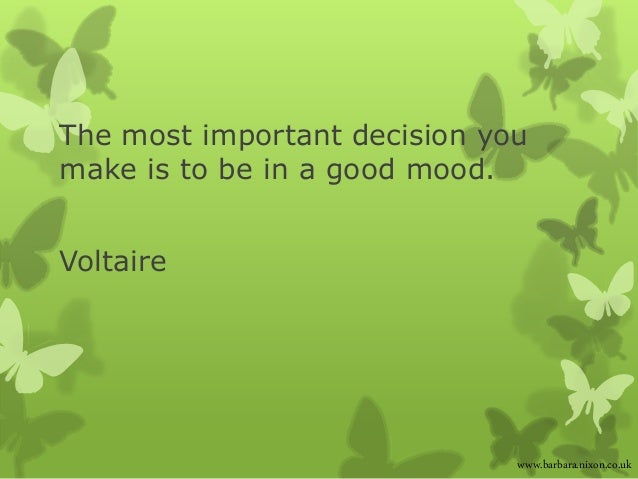 The most important decision you make is to be in a good mood.

Voltaire

www.barbaranixon.co.uk